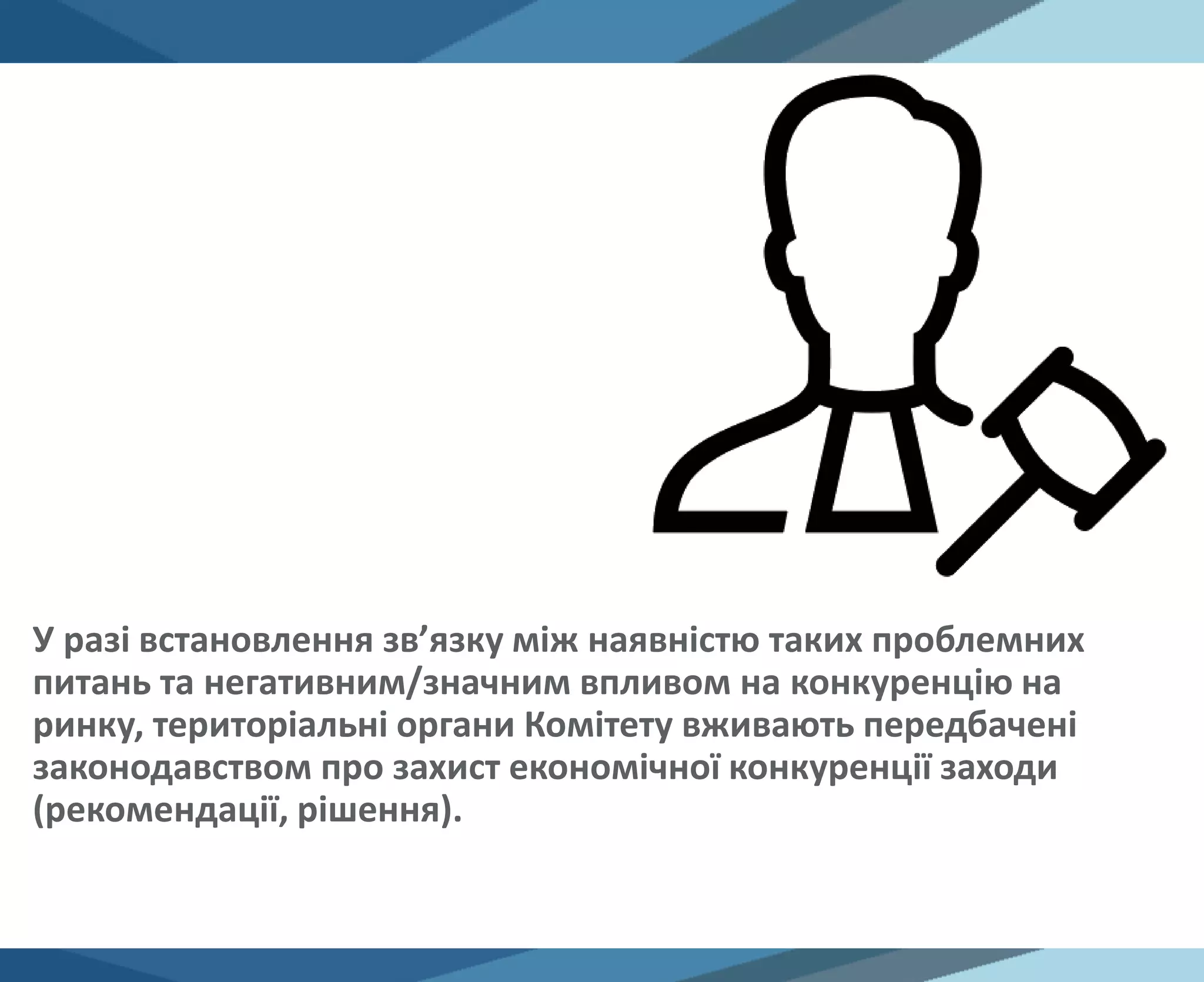 У разі встановлення зв’язку між наявністю таких проблемних питань та негативним/значним впливом на конкуренцію на ринку, територіальні органи Комітету вживають передбачені законодавством про захист економічної конкуренції заходи (рекомендації, рішення).